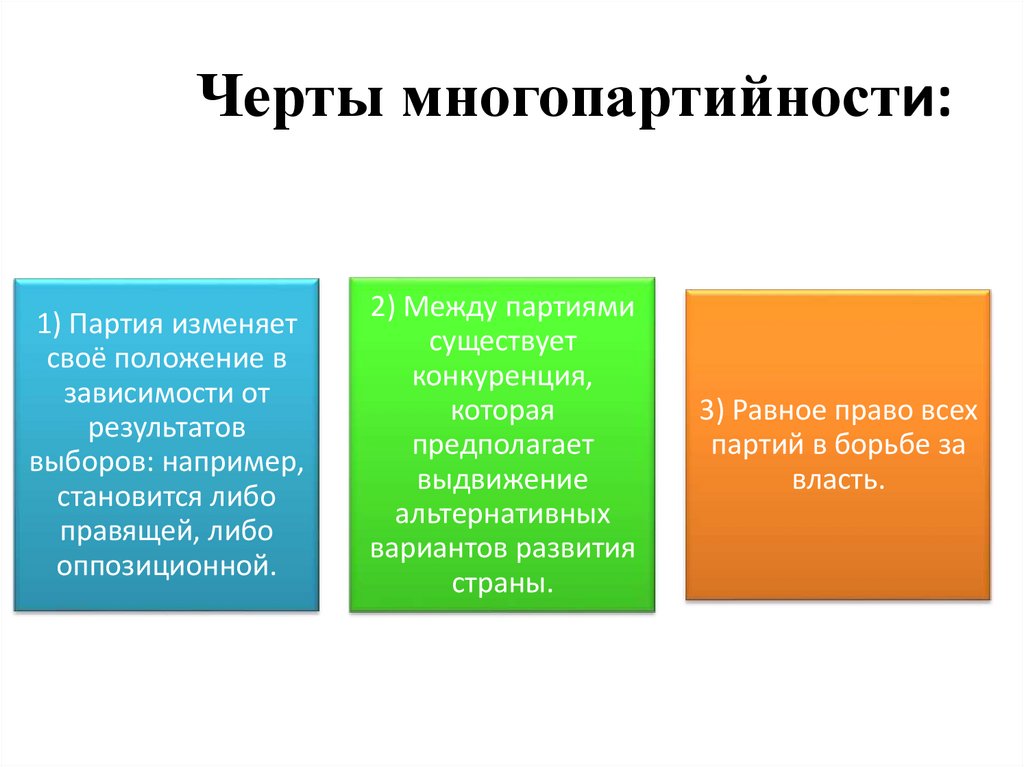 Черты многопартийности:

1) Партия изменяет своё положение в зависимости от результатов выборов: например, становится либо правящей, либо оппозиционной.

2) Между партиями существует конкуренция, которая предполагает выдвижение альтернативных вариантов развития страны.

3) Равное право всех партий в борьбе за власть.